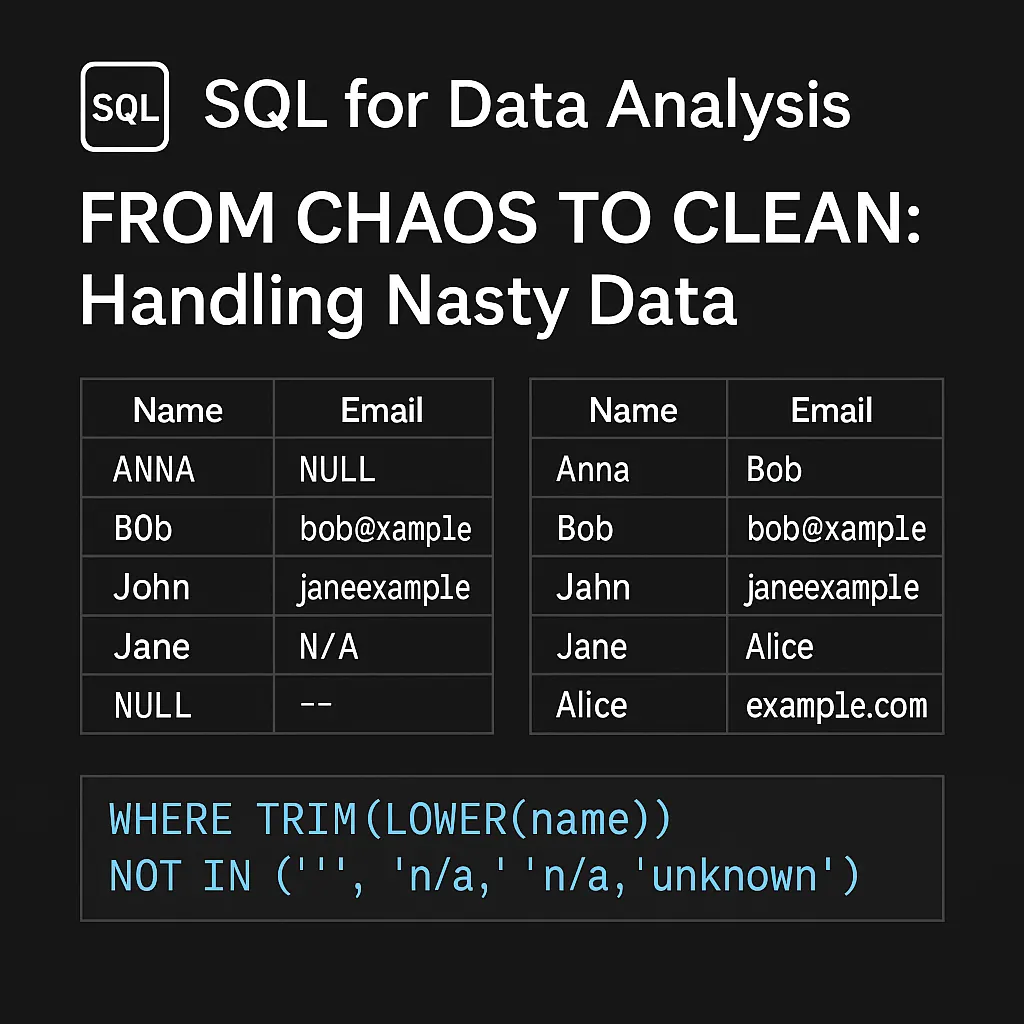 SQL SQL for Data Analysis

FROM CHAOS TO CLEAN: Handling Nasty Data

| Name | Email |
|---|---|
| ANNA | NULL |
| BOb | bob@xample |
| John | janeexample |
| Jane | N/A |
| NULL | -- |

| Name | Email |
|---|---|
| Anna | Bob |
| Bob | bob@xample |
| Jahn | janeexample |
| Jane | Alice |
| Alice | example.com |

WHERE TRIM(LOWER(name))
NOT IN ('', 'n/a,' 'n/a,'unknown')